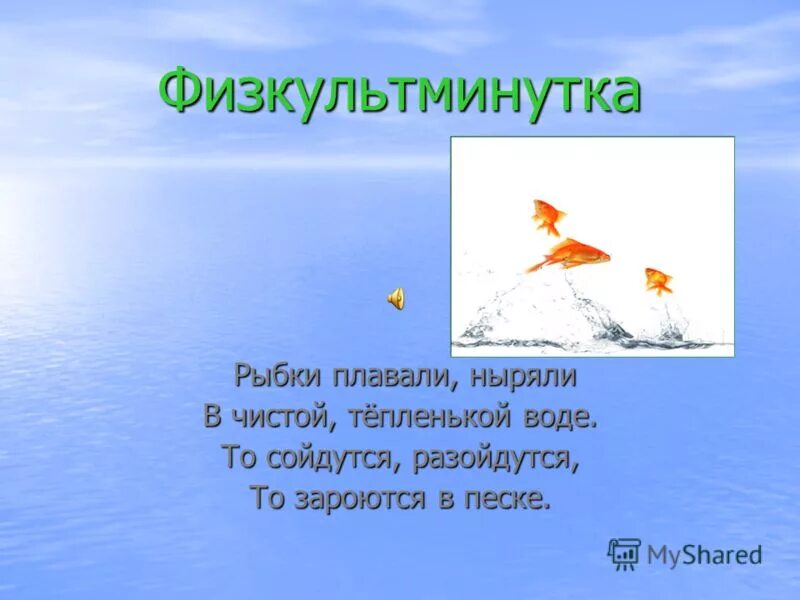 Физкультминутка

Рыбки плавали, ныряли
В чистой, тёпленькой воде.
То сойдутся, разойдутся,
То зароются в песке.

MyShared